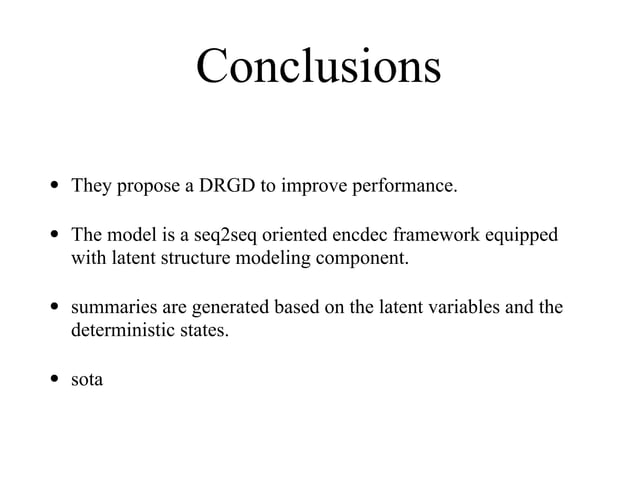 Conclusions

• They propose a DRGD to improve performance.

• The model is a seq2seq oriented encdec framework equipped with latent structure modeling component.

• summaries are generated based on the latent variables and the deterministic states.

• sota